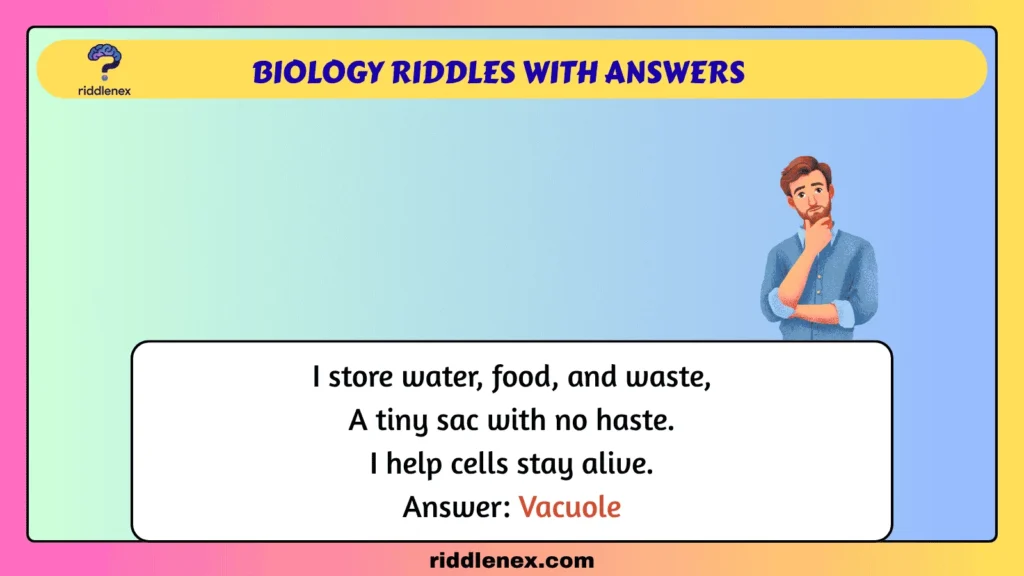 riddlenex

BIOLOGY RIDDLES WITH ANSWERS

I store water, food, and waste,
A tiny sac with no haste.
I help cells stay alive.
Answer: Vacuole

riddlenex.com